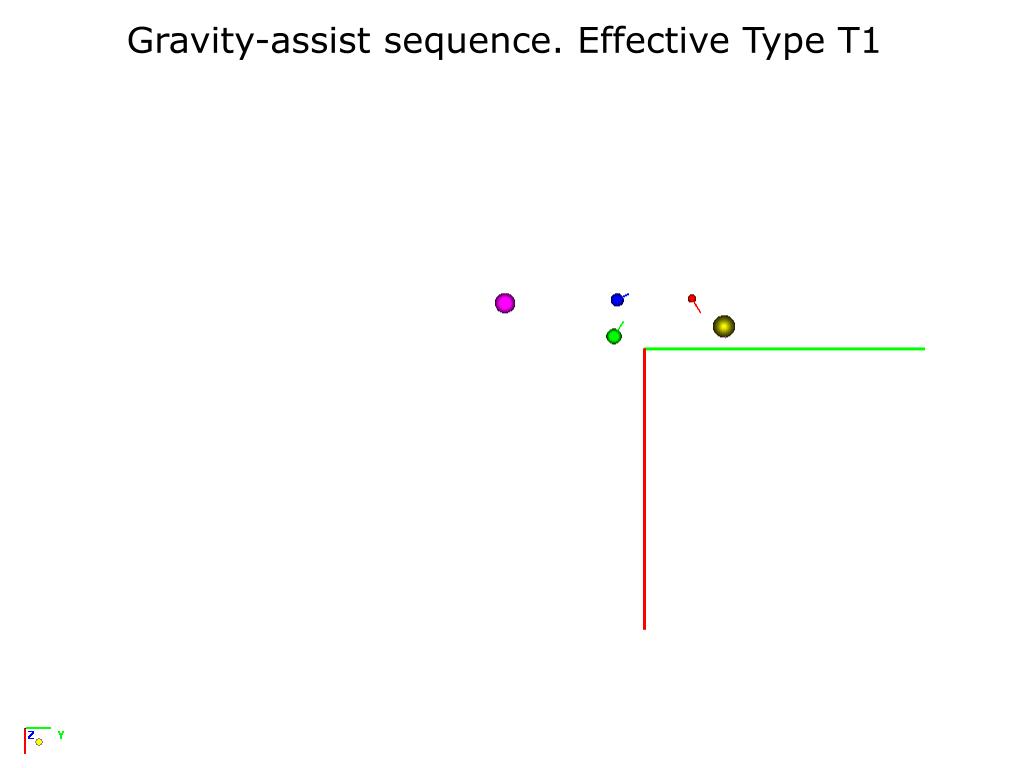 Gravity-assist sequence. Effective Type T1

Z
Y